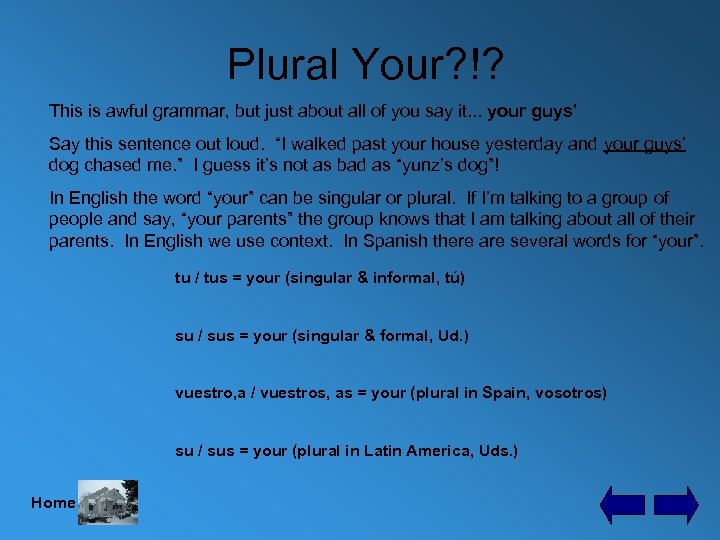 Plural Your?!?

This is awful grammar, but just about all of you say it... your guys'

Say this sentence out loud. "I walked past your house yesterday and your guys' dog chased me." I guess it's not as bad as "yunz's dog"!

In English the word "your" can be singular or plural. If I'm talking to a group of people and say, "your parents" the group knows that I am talking about all of their parents. In English we use context. In Spanish there are several words for "your".

tu / tus = your (singular & informal, tú)

su / sus = your (singular & formal, Ud.)

vuestro,a / vuestros, as = your (plural in Spain, vosotros)

su / sus = your (plural in Latin America, Uds.)

Home